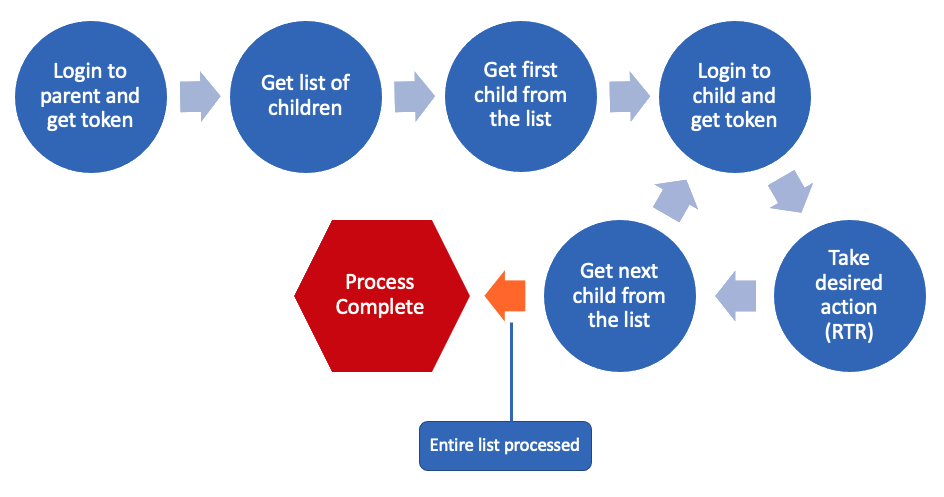 Login to parent and get token

Get list of children

Get first child from the list

Login to child and get token

Take desired action (RTR)

Get next child from the list

Process Complete

Entire list processed